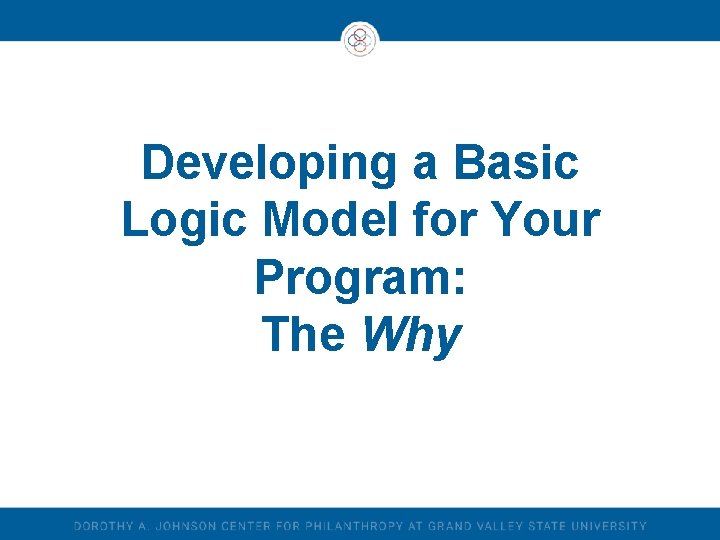 Developing a Basic Logic Model for Your Program:
The Why

DOROTHY A. JOHNSON CENTER FOR PHILANTHROPY AT GRAND VALLEY STATE UNIVERSITY